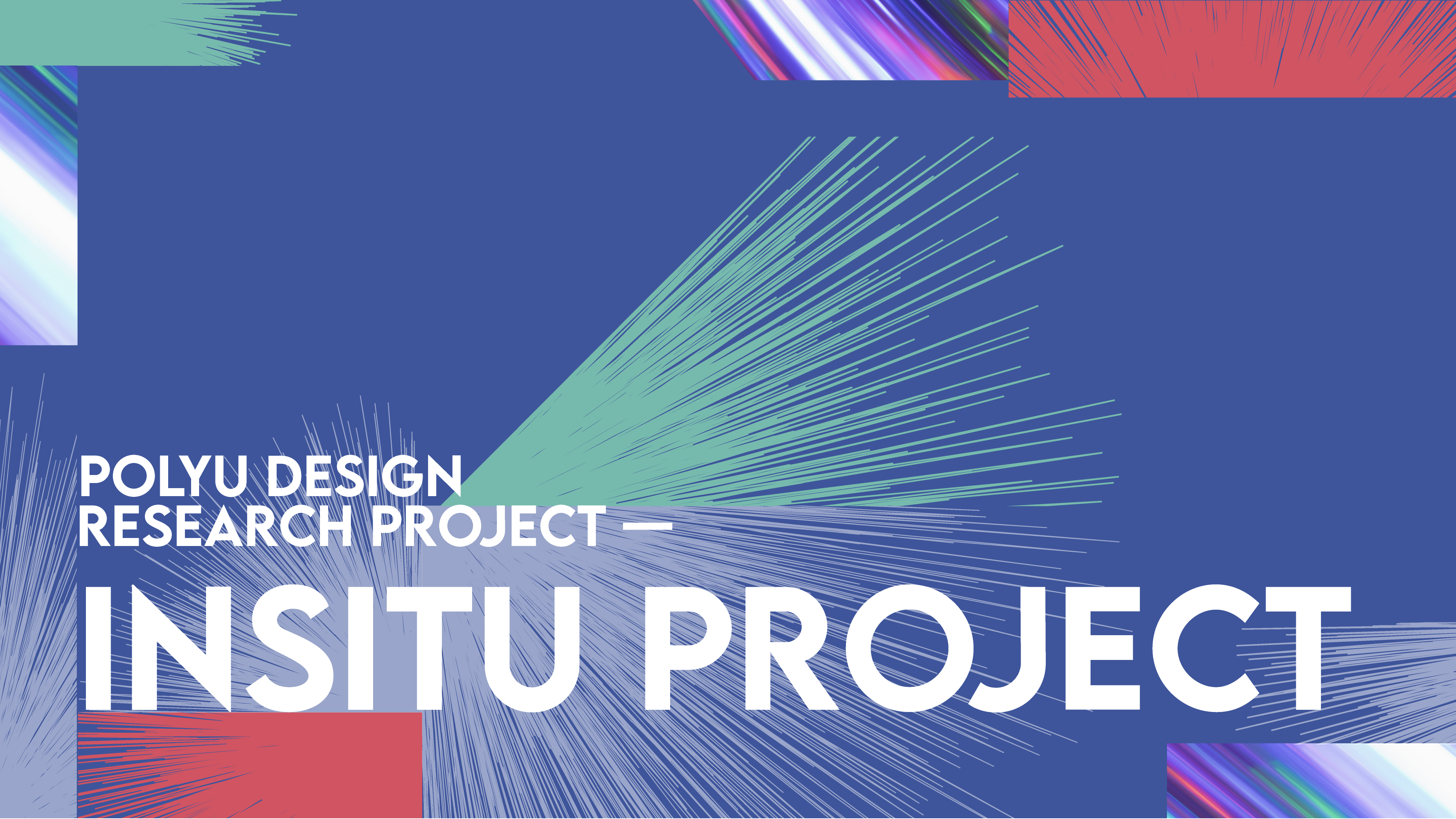 POLYU DESIGN RESEARCH PROJECT —

INSITU PROJECT